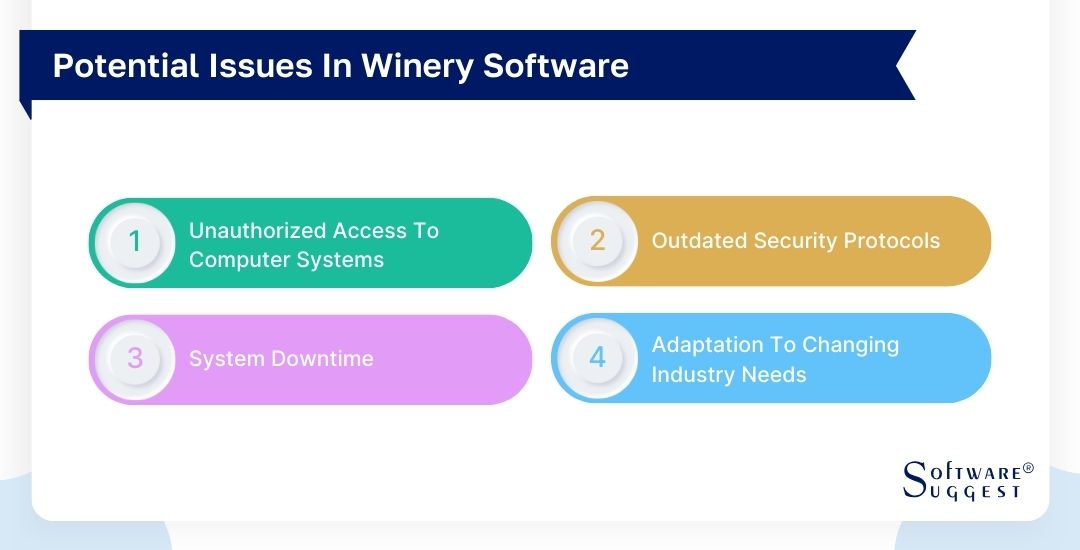 Potential Issues In Winery Software

1 Unauthorized Access To Computer Systems

2 Outdated Security Protocols

3 System Downtime

4 Adaptation To Changing Industry Needs

SOFTWARE® SUGGEST